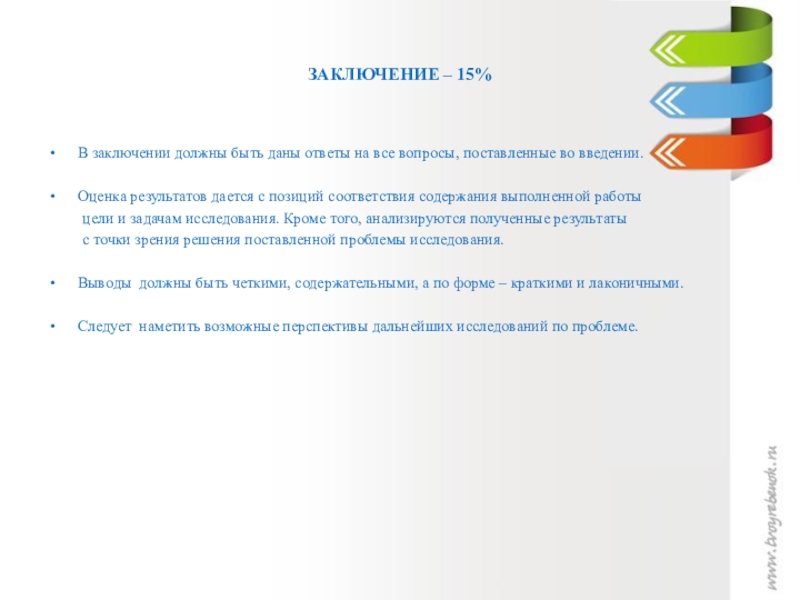 ЗАКЛЮЧЕНИЕ – 15%

• В заключении должны быть даны ответы на все вопросы, поставленные во введении.

• Оценка результатов дается с позиций соответствия содержания выполненной работы цели и задачам исследования. Кроме того, анализируются полученные результаты с точки зрения решения поставленной проблемы исследования.

• Выводы должны быть четкими, содержательными, а по форме – краткими и лаконичными.

• Следует наметить возможные перспективы дальнейших исследований по проблеме.

www.tvoyrebenok.ru